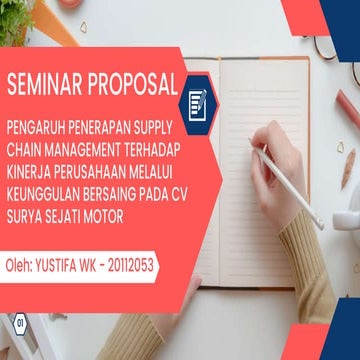 SEMINAR PROPOSAL

PENGARUH PENERAPAN SUPPLY CHAIN MANAGEMENT TERHADAP KINERJA PERUSAHAAN MELALUI KEUNGGULAN BERSAING PADA CV SURYA SEJATI MOTOR

Oleh: YUSTIFA WK - 20112053

01